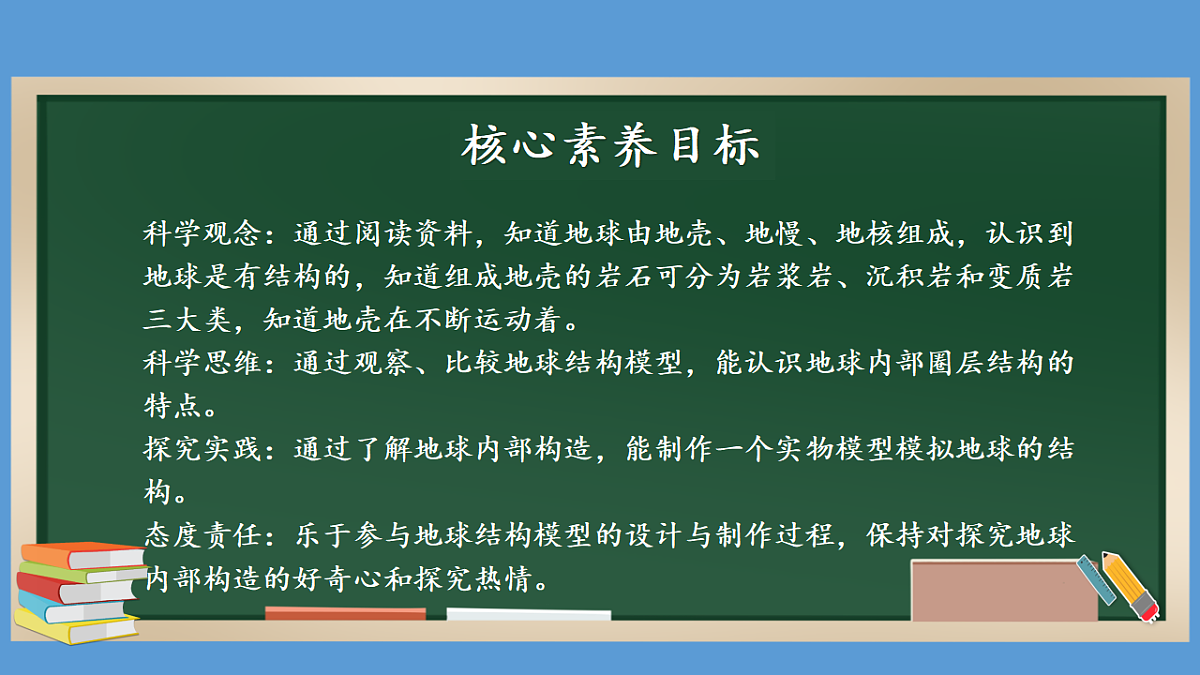 核心素养目标

科学观念：通过阅读资料，知道地球由地壳、地慢、地核组成，认识到地球是有结构的，知道组成地壳的岩石可分为岩浆岩、沉积岩和变质岩三大类，知道地壳在不断运动着。
科学思维：通过观察、比较地球结构模型，能认识地球内部圈层结构的特点。
探究实践：通过了解地球内部构造，能制作一个实物模型模拟地球的结构。
态度责任：乐于参与地球结构模型的设计与制作过程，保持对探究地球内部构造的好奇心和探究热情。